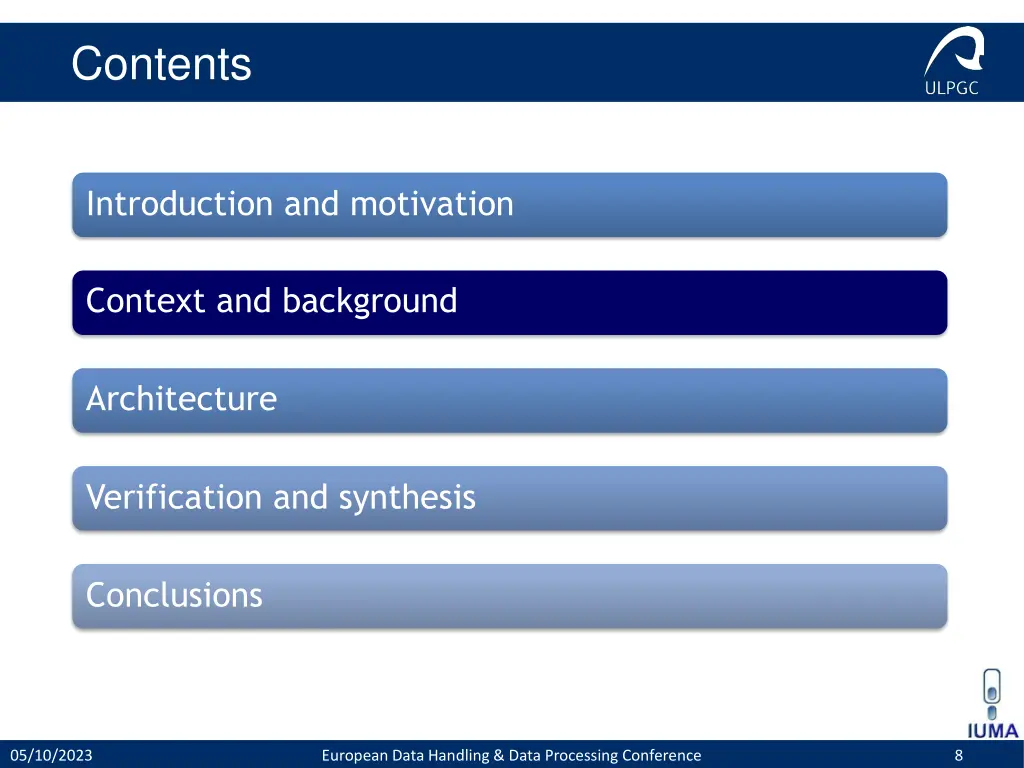 Contents

ULPGC

Introduction and motivation

Context and background

Architecture

Verification and synthesis

Conclusions

IUMA

05/10/2023

European Data Handling & Data Processing Conference

8